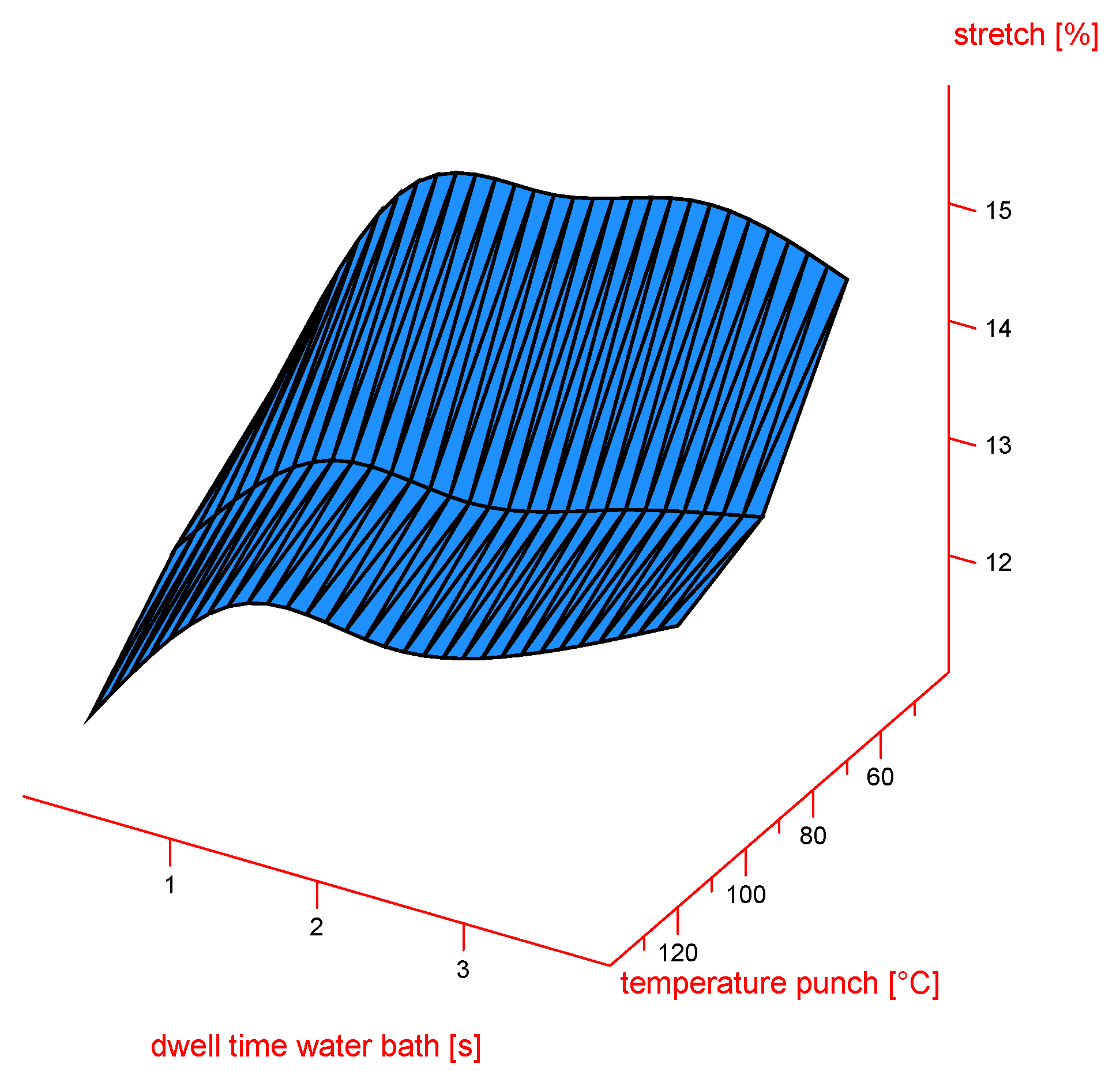 stretch [%]

15
14
13
12

60
80
100
120
temperature punch [°C]

1
2
3

dwell time water bath [s]